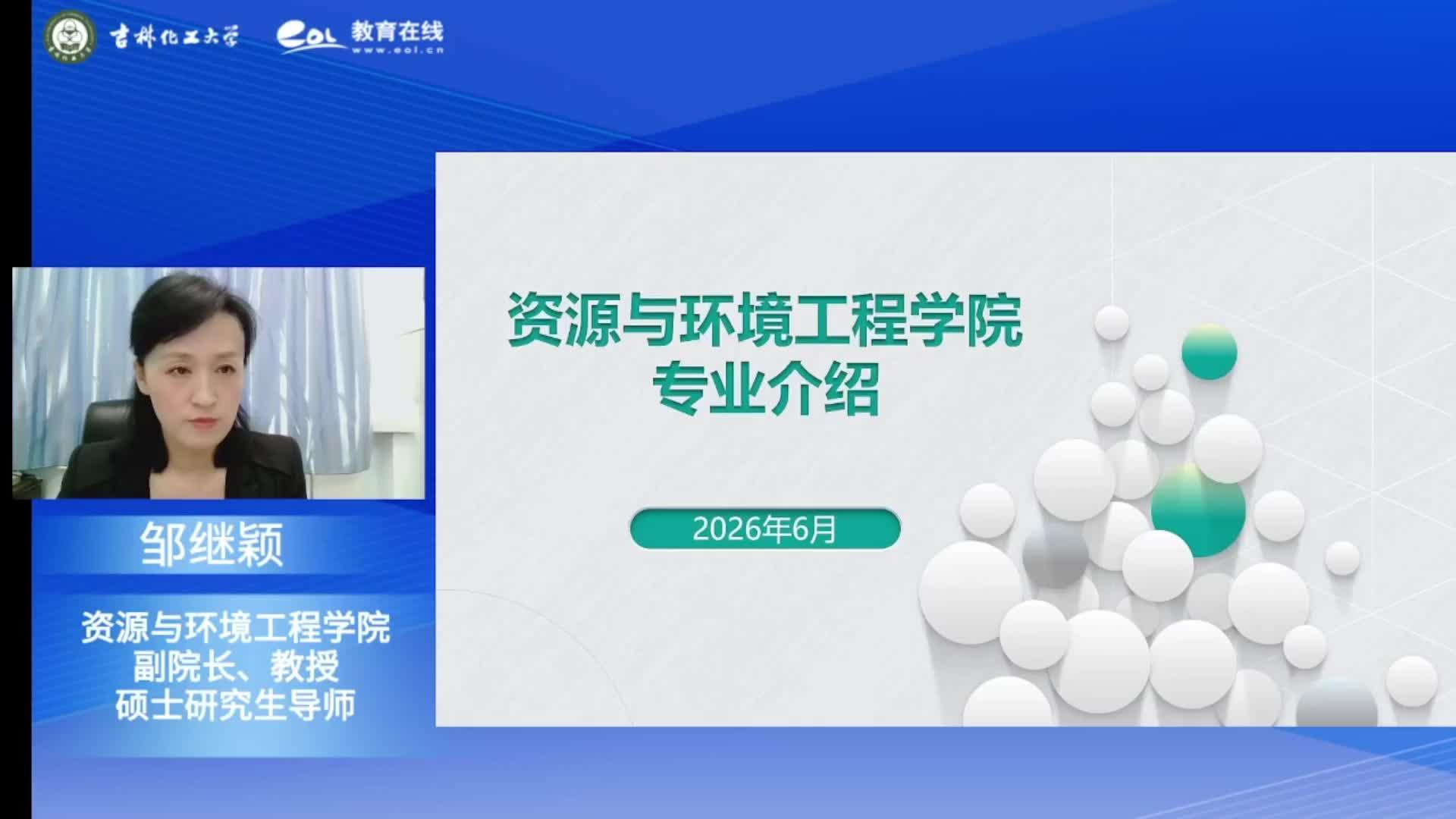 吉林化工大学 eol 教育在线 www.eol.cn

资源与环境工程学院
专业介绍

2026年6月

邹继颖

资源与环境工程学院
副院长、教授
硕士研究生导师